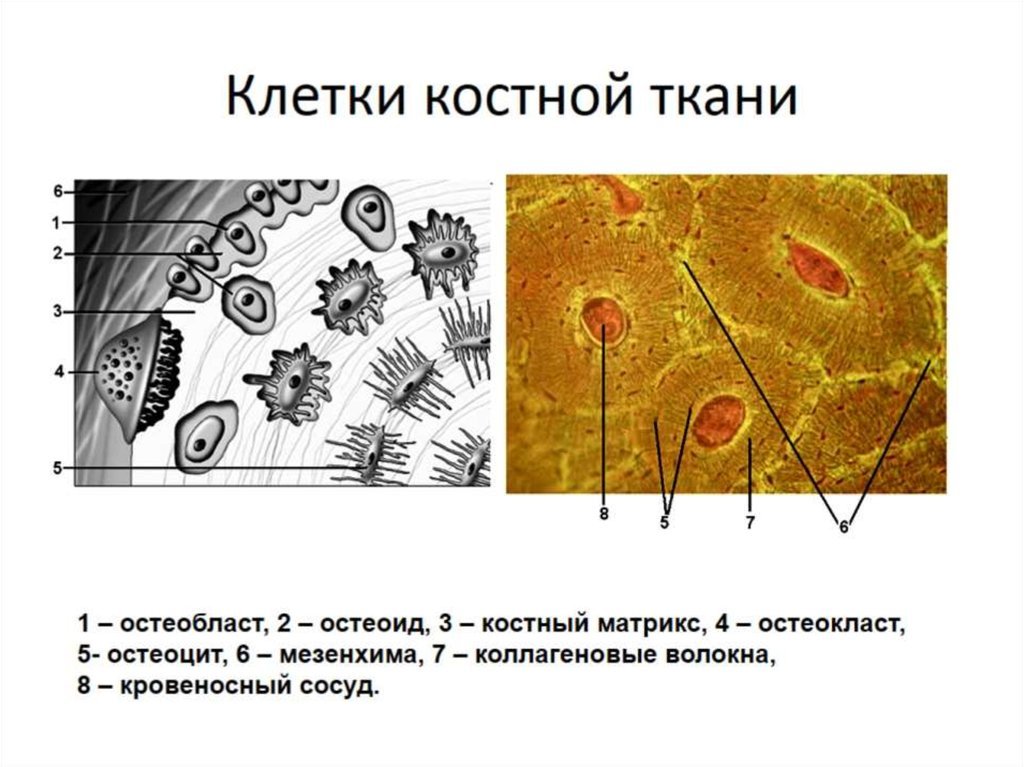 Клетки костной ткани

6
1
2
3
4
5

8
5
7
6

1 – остеобласт, 2 – остеоид, 3 – костный матрикс, 4 – остеокласт, 5- остеоцит, 6 – мезенхима, 7 – коллагеновые волокна, 8 – кровеносный сосуд.